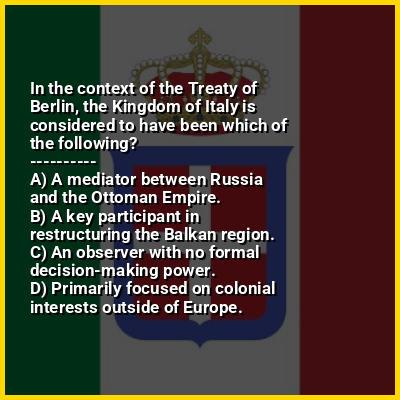 In the context of the Treaty of Berlin, the Kingdom of Italy is considered to have been which of the following?
----------
A) A mediator between Russia and the Ottoman Empire.
B) A key participant in restructuring the Balkan region.
C) An observer with no formal decision-making power.
D) Primarily focused on colonial interests outside of Europe.